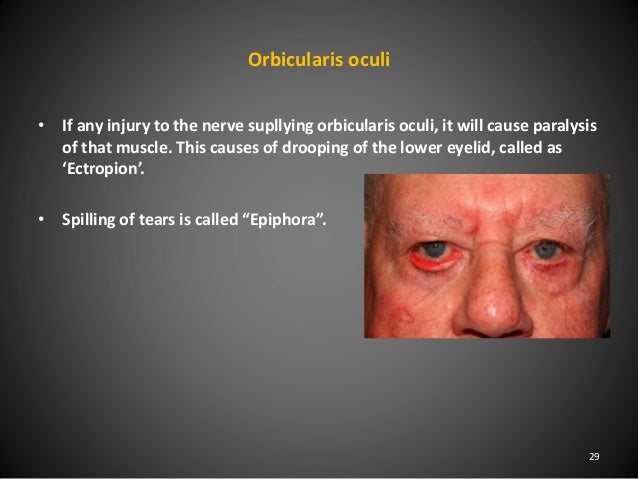 Orbicularis oculi

• If any injury to the nerve supllying orbicularis oculi, it will cause paralysis of that muscle. This causes of drooping of the lower eyelid, called as 'Ectropion'.

• Spilling of tears is called "Epiphora".

29